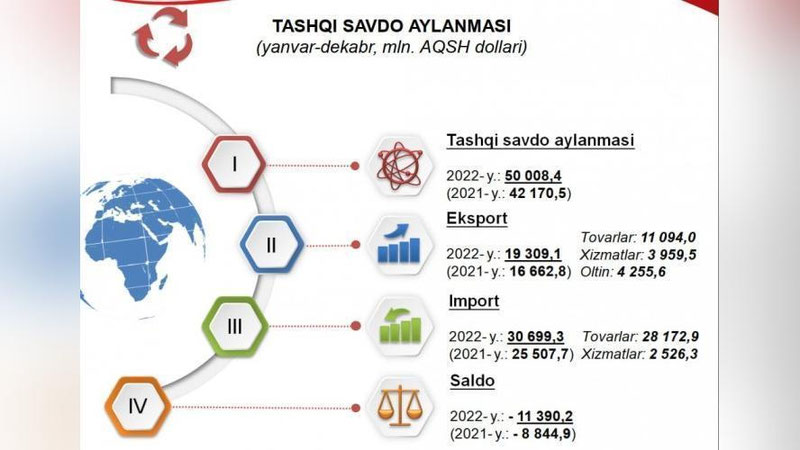 TASHQI SAVDO AYLANMASI
(yanvar-dekabr, mln. AQSH dollari)

I

Tashqi savdo aylanmasi

2022- y.: 50 008,4
(2021- y.: 42 170,5)

II

Eksport

2022- y.: 19 309,1
(2021- y.: 16 662,8)

Tovarlar: 11 094,0
Xizmatlar: 3 959,5
Oltin: 4 255,6

III

Import

2022- y.: 30 699,3
(2021- y.: 25 507,7)

Tovarlar: 28 172,9
Xizmatlar: 2 526,3

IV

Saldo

2022- y.: - 11 390,2
(2021- y.: - 8 844,9)